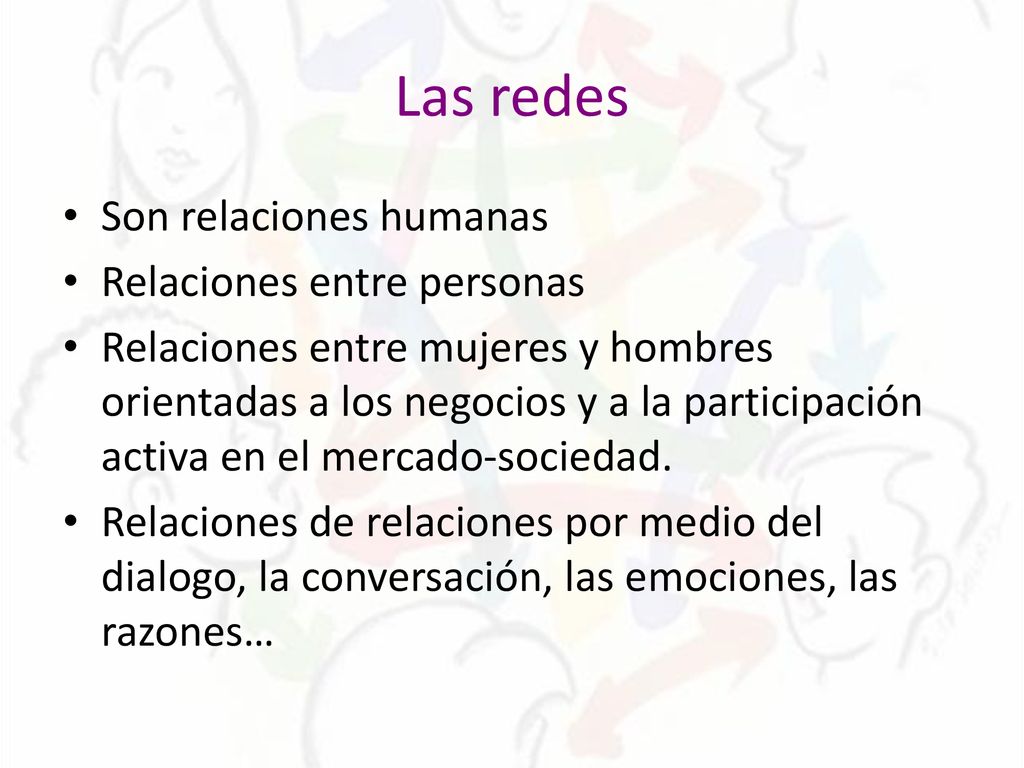 Las redes

• Son relaciones humanas
• Relaciones entre personas
• Relaciones entre mujeres y hombres orientadas a los negocios y a la participación activa en el mercado-sociedad.
• Relaciones de relaciones por medio del dialogo, la conversación, las emociones, las razones…